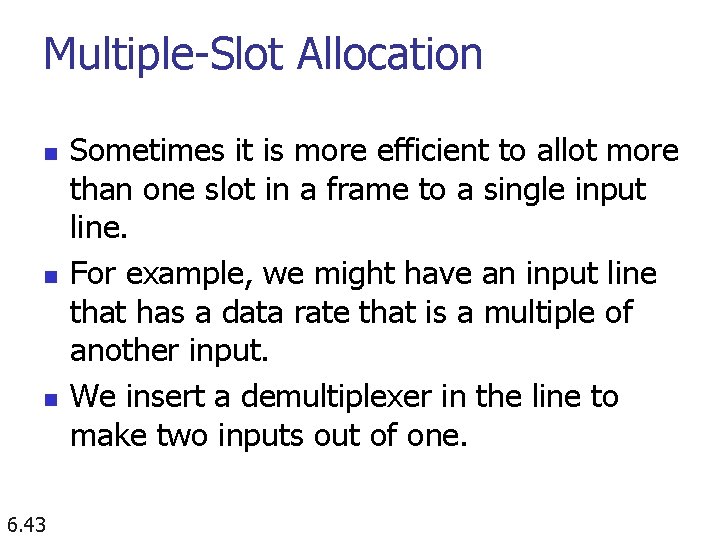 Multiple-Slot Allocation

- Sometimes it is more efficient to allot more than one slot in a frame to a single input line.
- For example, we might have an input line that has a data rate that is a multiple of another input.
- We insert a demultiplexer in the line to make two inputs out of one.

6.43